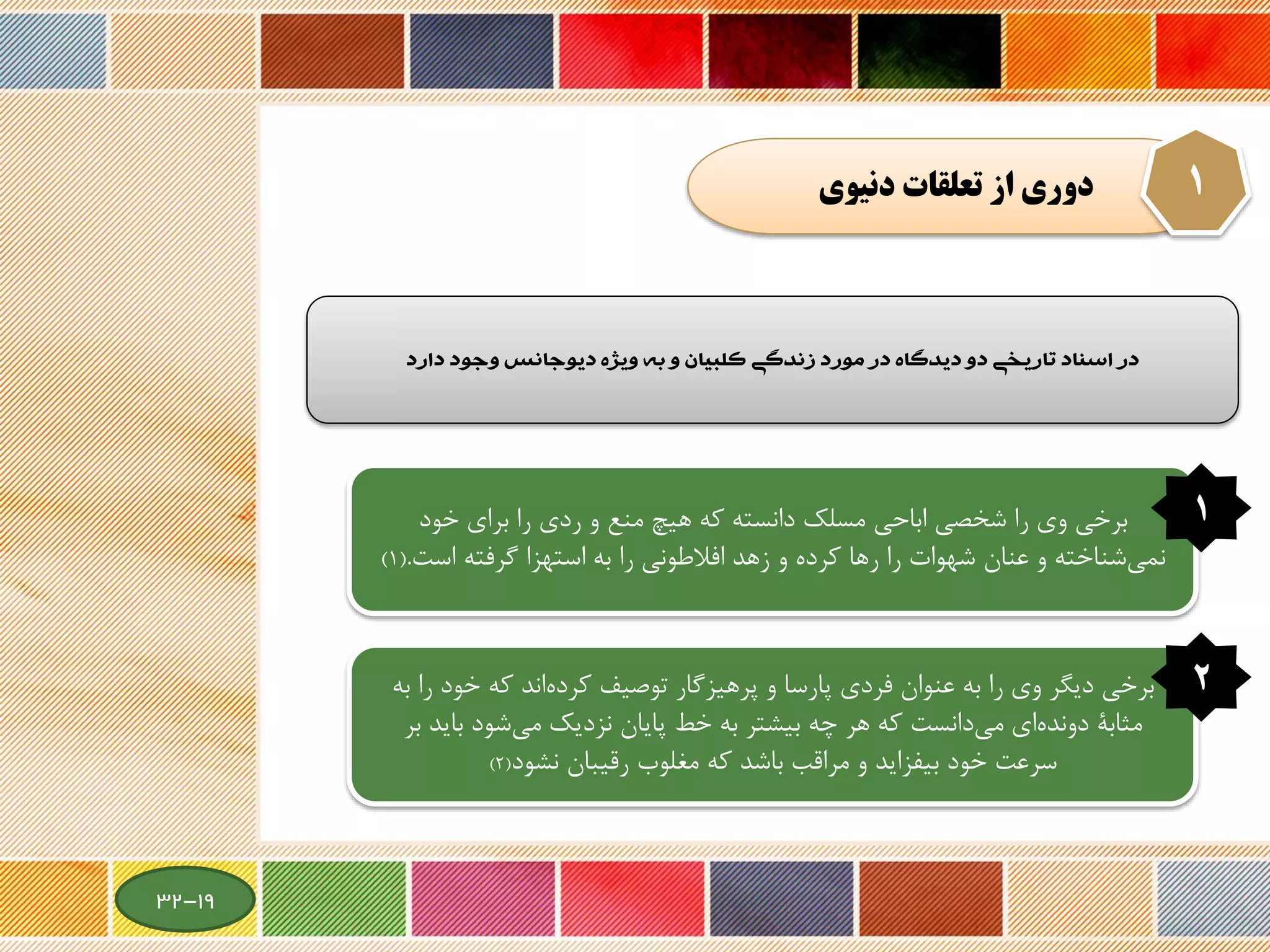 ۱

دوری از تعلقات دنیوی

در اسناد تاریخی دو دیدگاه در مورد زندگی کلبیان و به ویژه دیوجانس وجود دارد

۱

برخی وی را شخصی اباحی مسلک دانسته که هیچ منع و ردی را برای خود نمی‌شناخته و عنان شهوات را رها کرده و زهد افلاطونی را به استهزا گرفته است.(۱)

۲

برخی دیگر وی را به عنوان فردی پارسا و پرهیزگار توصیف کرده‌اند که خود را به مثابهٔ دونده‌ای می‌دانست که هر چه بیشتر به خط پایان نزدیک می‌شود باید بر سرعت خود بیفزاید و مراقب باشد که مغلوب رقیبان نشود(۲)

۳۲-۱۹